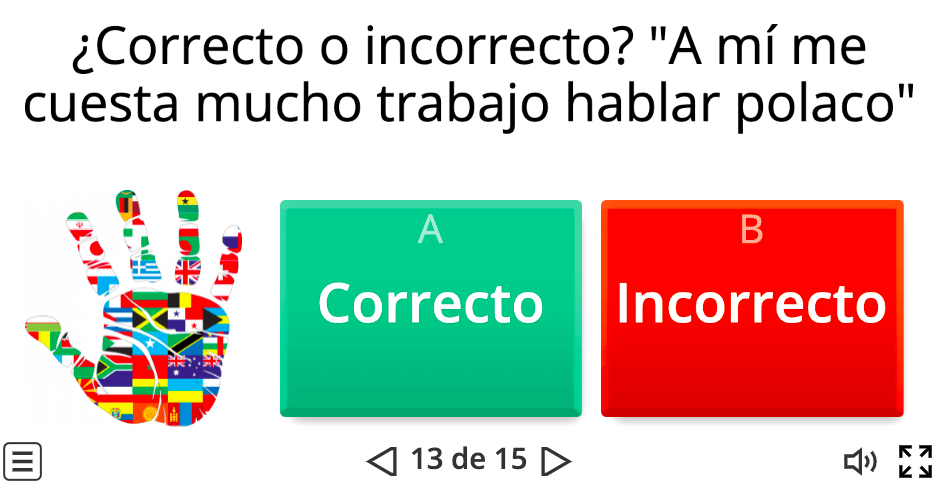 ¿Correcto o incorrecto? "A mí me cuesta mucho trabajo hablar polaco"

A
Correcto

B
Incorrecto

13 de 15